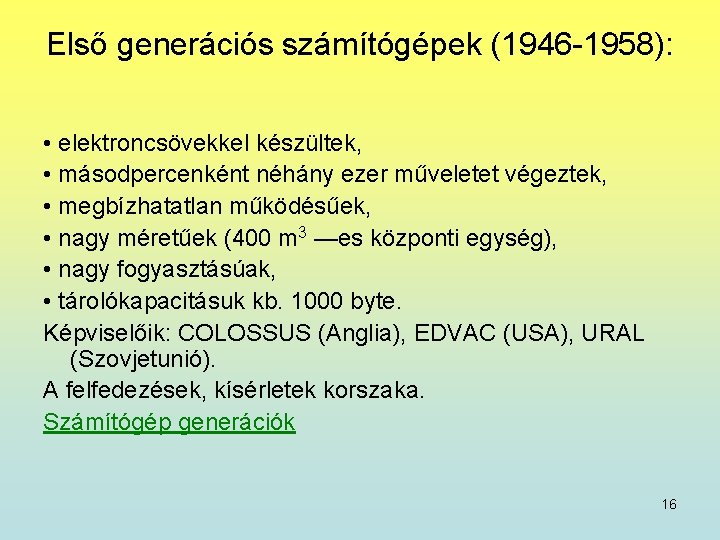 Első generációs számítógépek (1946-1958):

• elektroncsövekkel készültek,
• másodpercenként néhány ezer műveletet végeztek,
• megbízhatatlan működésűek,
• nagy méretűek (400 $m^3$ —es központi egység),
• nagy fogyasztásúak,
• tárolókapacitásuk kb. 1000 byte.

Képviselőik: COLOSSUS (Anglia), EDVAC (USA), URAL (Szovjetunió).

A felfedezések, kísérletek korszaka.

Számítógép generációk

16